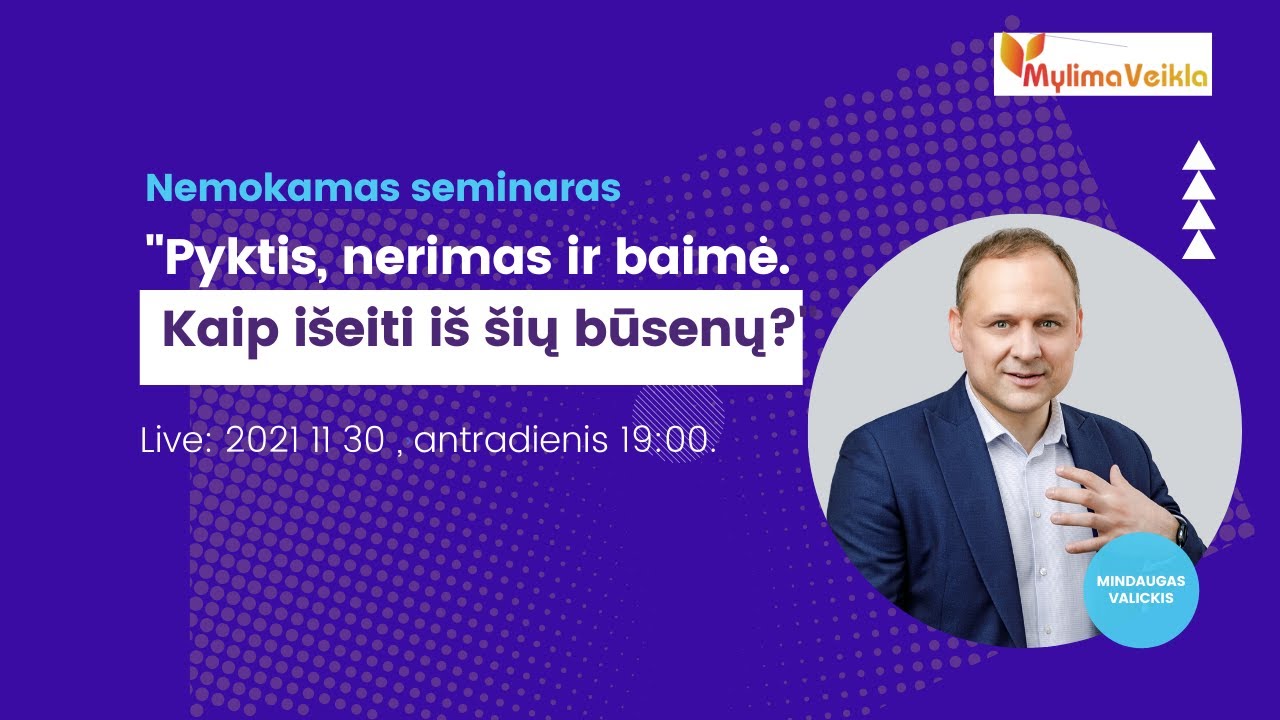 MylimaVeikla

Nemokamas seminaras

"Pyktis, nerimas ir baimė. Kaip išeiti iš šių būsenų?"

Live: 2021 11 30 , antradienis 19:00.

MINDAUGAS VALICKIS